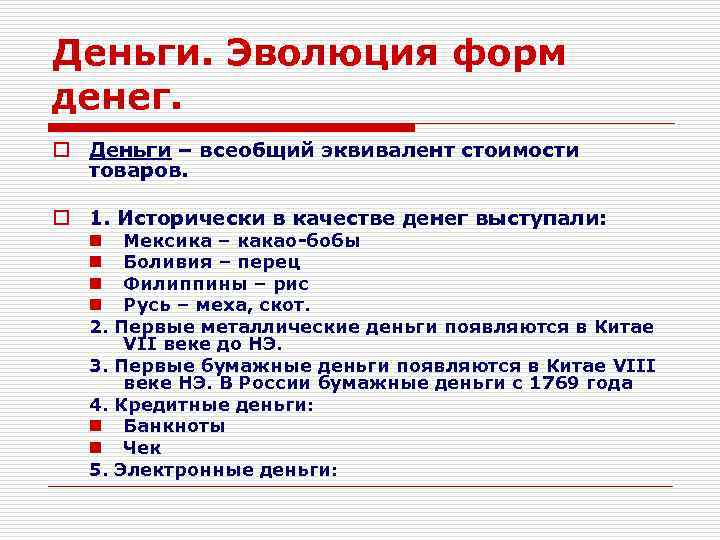 Деньги. Эволюция форм денег.

Деньги – всеобщий эквивалент стоимости товаров.

1. Исторически в качестве денег выступали:
Мексика – какао-бобы
Боливия – перец
Филиппины – рис
Русь – меха, скот.
2. Первые металлические деньги появляются в Китае VII веке до НЭ.
3. Первые бумажные деньги появляются в Китае VIII веке НЭ. В России бумажные деньги с 1769 года
4. Кредитные деньги:
Банкноты
Чек
5. Электронные деньги: